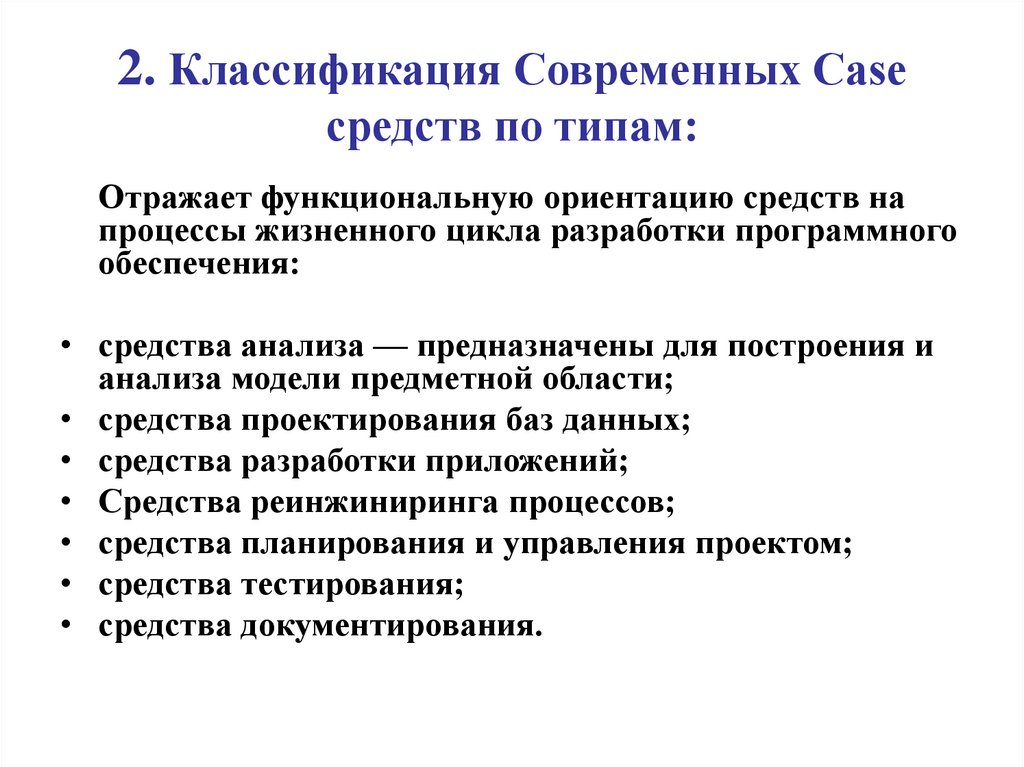 2. Классификация Современных Case средств по типам:

Отражает функциональную ориентацию средств на процессы жизненного цикла разработки программного обеспечения:

• средства анализа — предназначены для построения и анализа модели предметной области;
• средства проектирования баз данных;
• средства разработки приложений;
• Средства реинжиниринга процессов;
• средства планирования и управления проектом;
• средства тестирования;
• средства документирования.